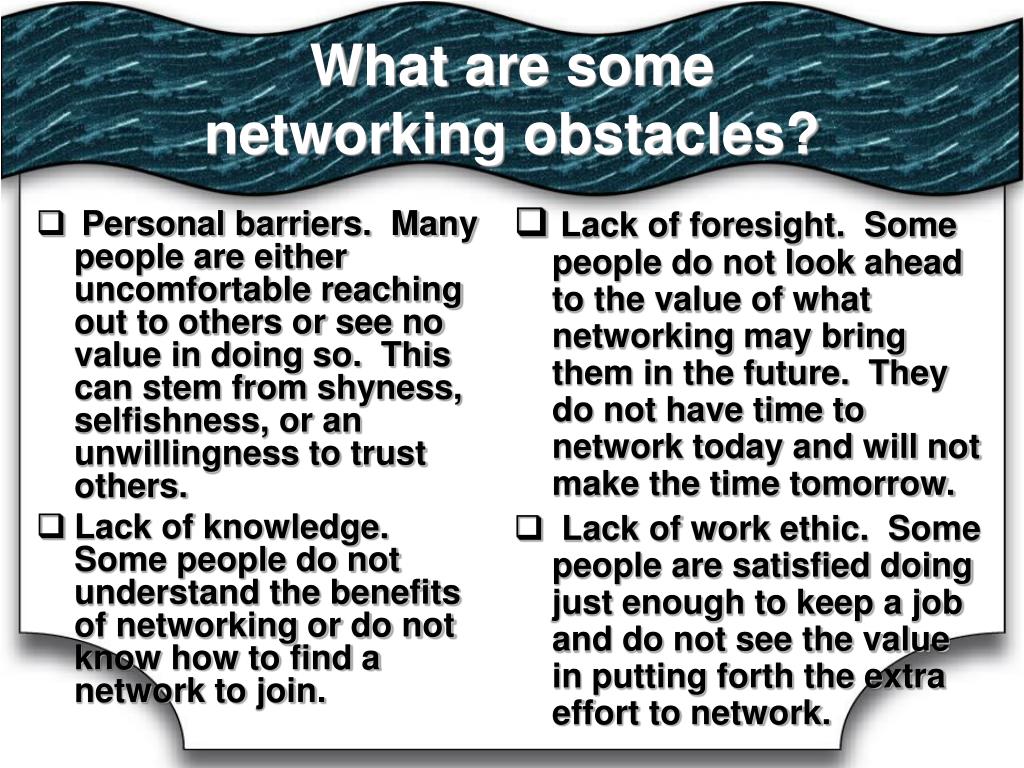 What are some networking obstacles?

❑ Personal barriers. Many people are either uncomfortable reaching out to others or see no value in doing so. This can stem from shyness, selfishness, or an unwillingness to trust others.

❑ Lack of knowledge. Some people do not understand the benefits of networking or do not know how to find a network to join.

❑ Lack of foresight. Some people do not look ahead to the value of what networking may bring them in the future. They do not have time to network today and will not make the time tomorrow.

❑ Lack of work ethic. Some people are satisfied doing just enough to keep a job and do not see the value in putting forth the extra effort to network.